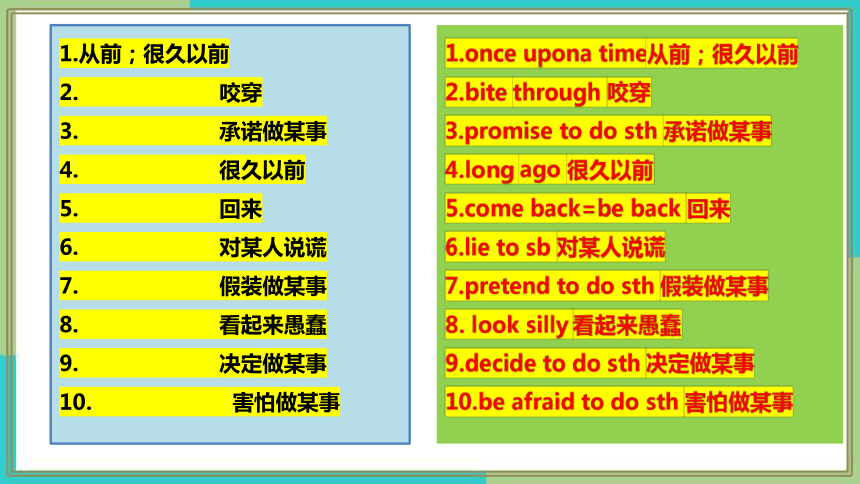 1.从前；很久以前
2. 咬穿
3. 承诺做某事
4. 很久以前
5. 回来
6. 对某人说谎
7. 假装做某事
8. 看起来愚蠢
9. 决定做某事
10. 害怕做某事

1.once upona time从前；很久以前
2.bite through 咬穿
3.promise to do sth 承诺做某事
4.long ago 很久以前
5.come back=be back 回来
6.lie to sb 对某人说谎
7.pretend to do sth 假装做某事
8. look silly 看起来愚蠢
9.decide to do sth 决定做某事
10.be afraid to do sth 害怕做某事